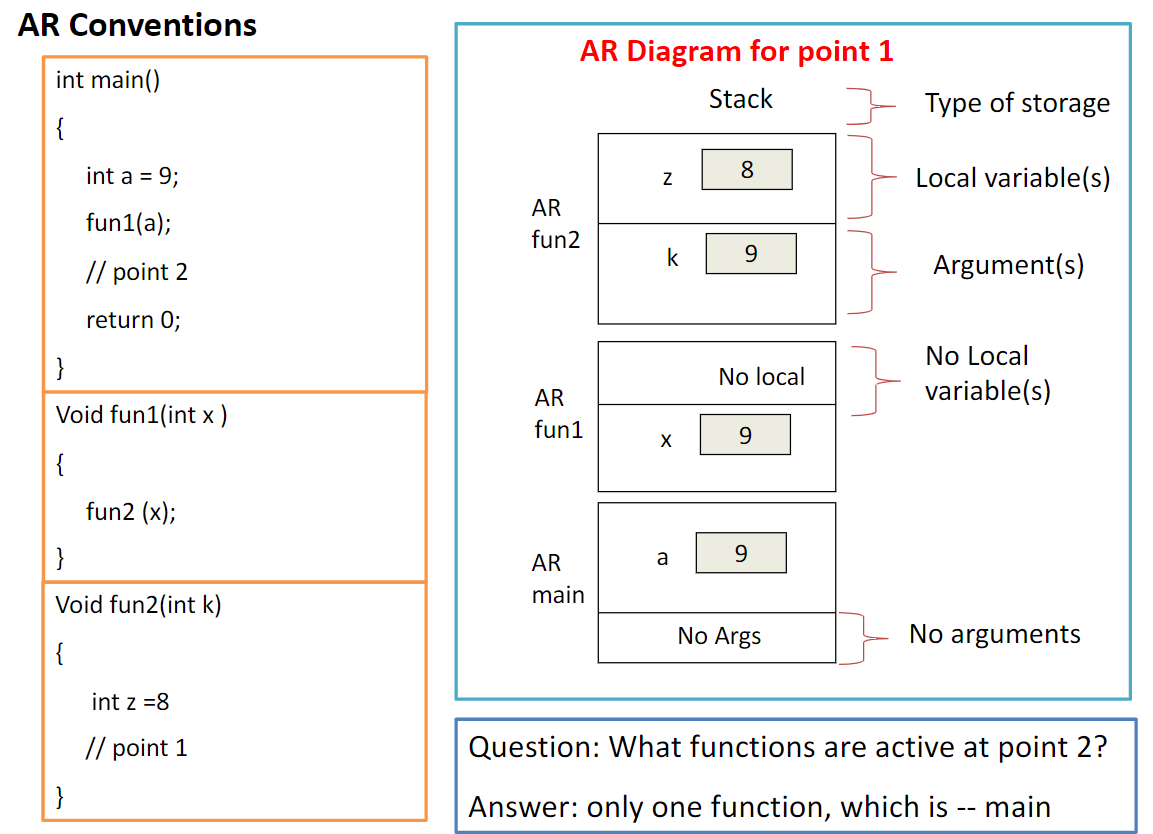 AR Conventions

int main()
{
int a = 9;
fun1(a);
// point 2
return 0;
}

Void fun1(int x )
{
fun2 (x);
}

Void fun2(int k)
{
int z =8
// point 1
}

AR Diagram for point 1

Stack
Type of storage

AR fun2
z 8
Local variable(s)
k 9
Argument(s)

AR fun1
No local
No Local variable(s)
x 9

AR main
a 9
No Args
No arguments

Question: What functions are active at point 2?
Answer: only one function, which is -- main